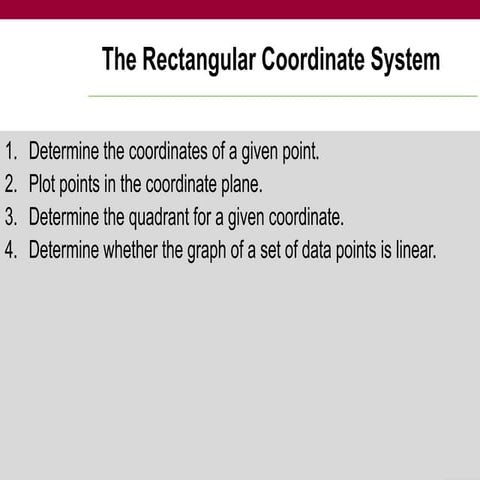 The Rectangular Coordinate System

1. Determine the coordinates of a given point.
2. Plot points in the coordinate plane.
3. Determine the quadrant for a given coordinate.
4. Determine whether the graph of a set of data points is linear.